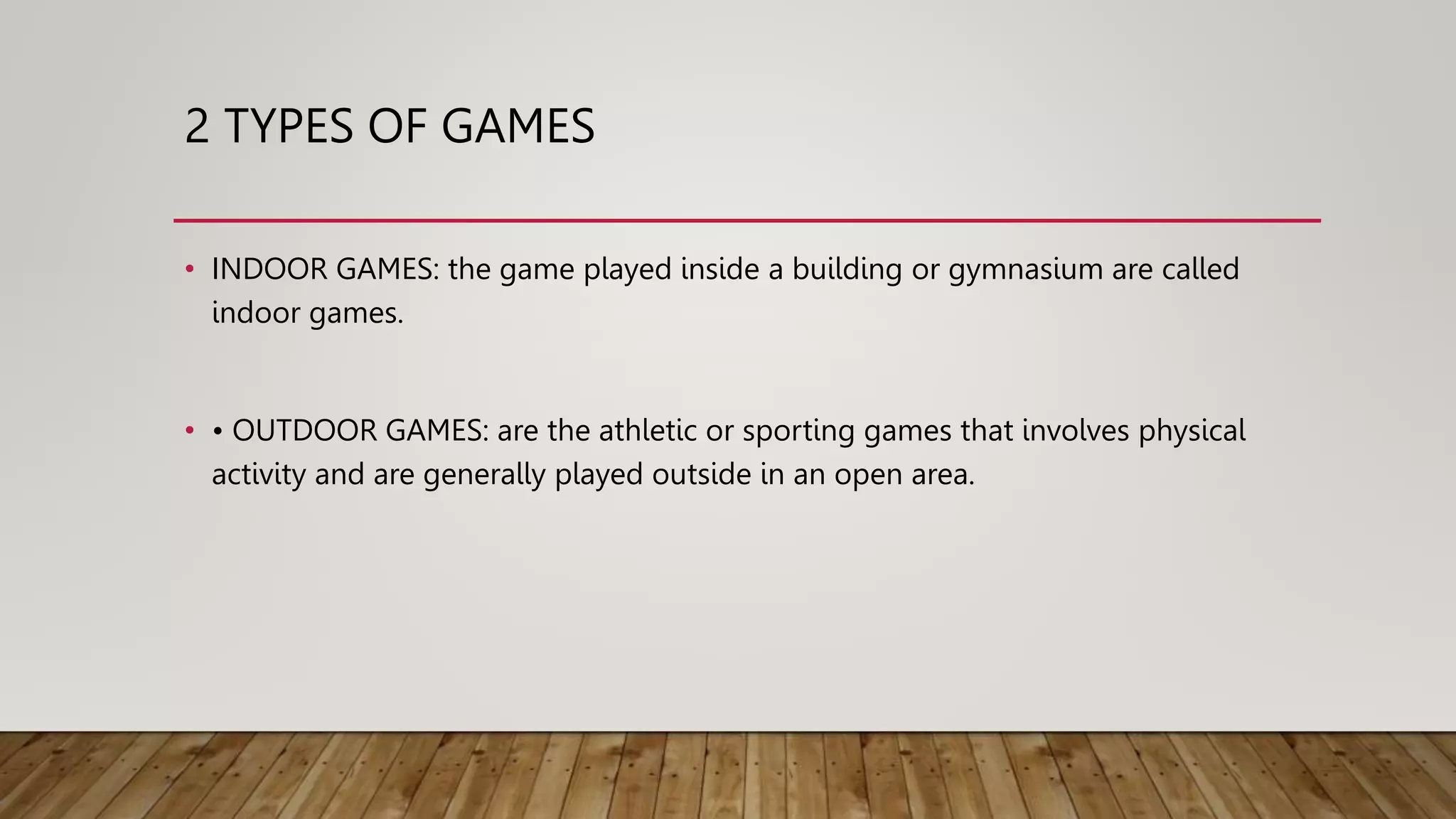 2 TYPES OF GAMES

• INDOOR GAMES: the game played inside a building or gymnasium are called indoor games.

• • OUTDOOR GAMES: are the athletic or sporting games that involves physical activity and are generally played outside in an open area.